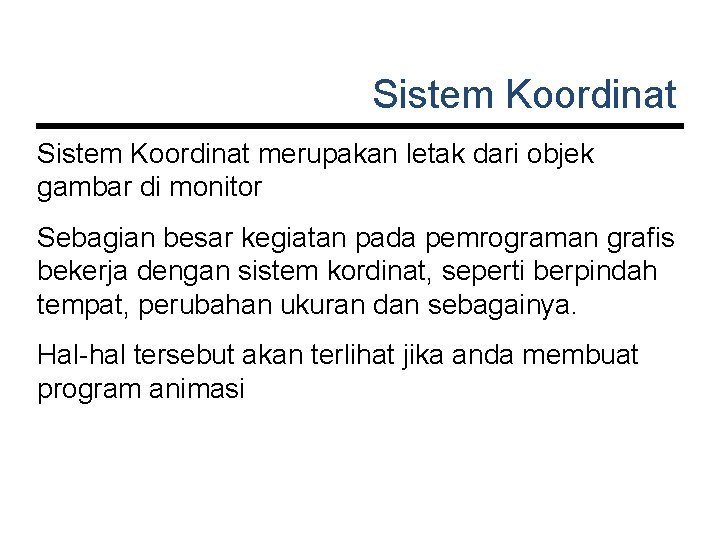 Sistem Koordinat

Sistem Koordinat merupakan letak dari objek gambar di monitor

Sebagian besar kegiatan pada pemrograman grafis bekerja dengan sistem kordinat, seperti berpindah tempat, perubahan ukuran dan sebagainya.

Hal-hal tersebut akan terlihat jika anda membuat program animasi